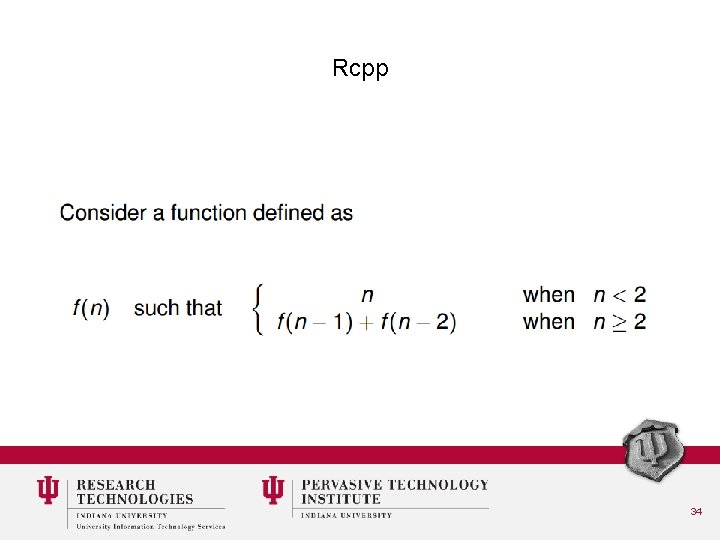 Rcpp

Consider a function defined as

$f(n)$ such that $\begin{cases} n & \text{when } n < 2 \\ f(n-1) + f(n-2) & \text{when } n \geq 2 \end{cases}$

RESEARCH TECHNOLOGIES
INDIANA UNIVERSITY
University Information Technology Services

PERVASIVE TECHNOLOGY INSTITUTE
INDIANA UNIVERSITY

34